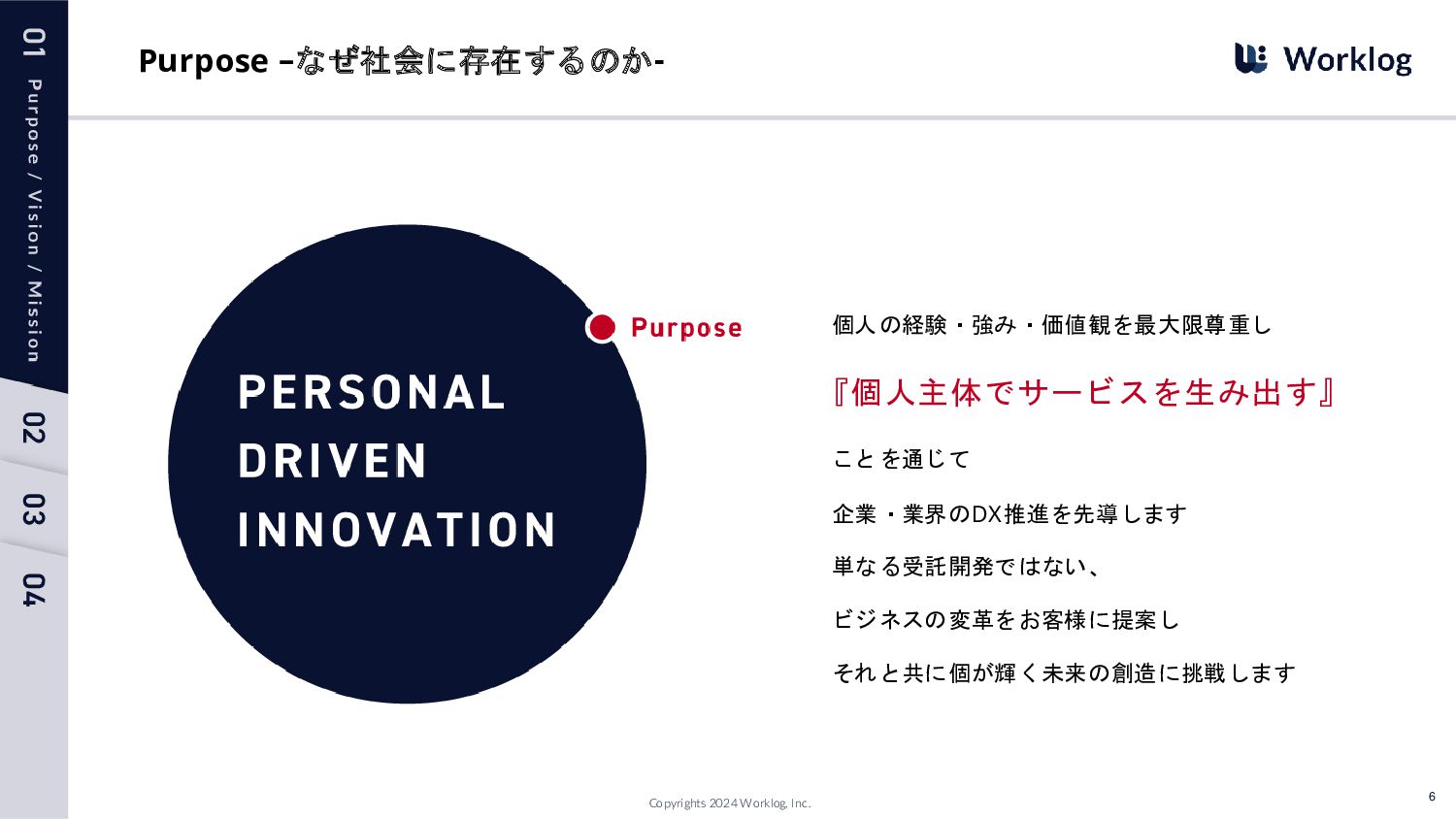 01 Purpose / Vision / Mission

02

03

04

Purpose –なぜ社会に存在するのか-

Worklog

PERSONAL DRIVEN INNOVATION

Purpose

個人の経験・強み・価値観を最大限尊重し

『個人主体でサービスを生み出す』

ことを通じて

企業・業界のDX推進を先導します

単なる受託開発ではない、

ビジネスの変革をお客様に提案し

それと共に個が輝く未来の創造に挑戦します

Copyrights 2024 Worklog, Inc.

6